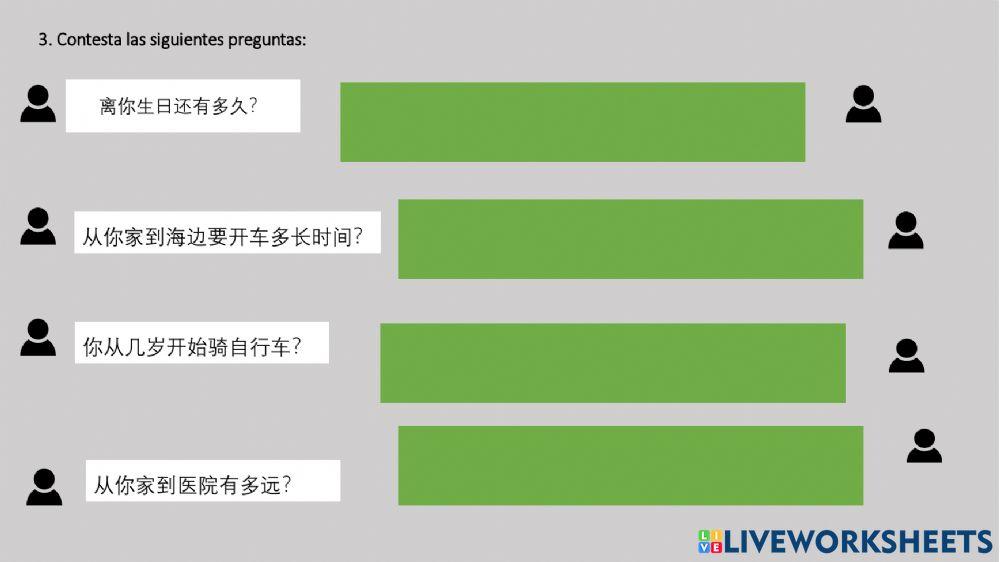 3. Contesta las siguientes preguntas:

离你生日还有多久?

从你家到海边要开车多长时间?

你从几岁开始骑自行车?

从你家到医院有多远?

LIVEWORKSHEETS